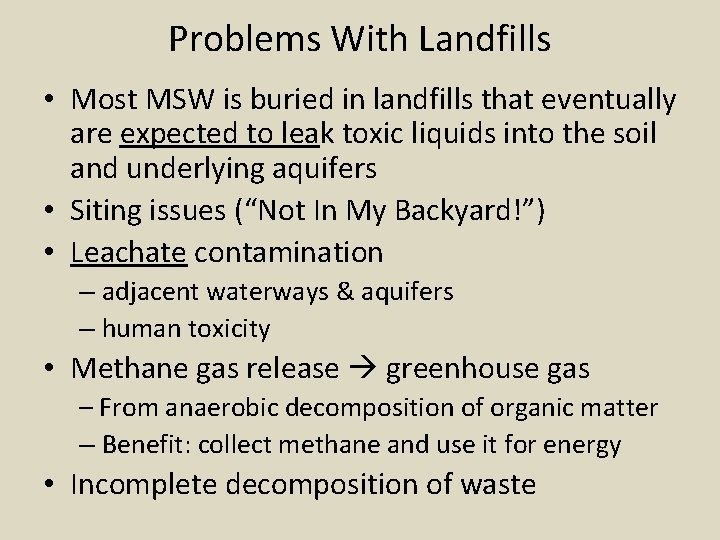 Problems With Landfills

• Most MSW is buried in landfills that eventually are expected to leak toxic liquids into the soil and underlying aquifers
• Siting issues (“Not In My Backyard!”)
• Leachate contamination
– adjacent waterways & aquifers
– human toxicity
• Methane gas release → greenhouse gas
– From anaerobic decomposition of organic matter
– Benefit: collect methane and use it for energy
• Incomplete decomposition of waste